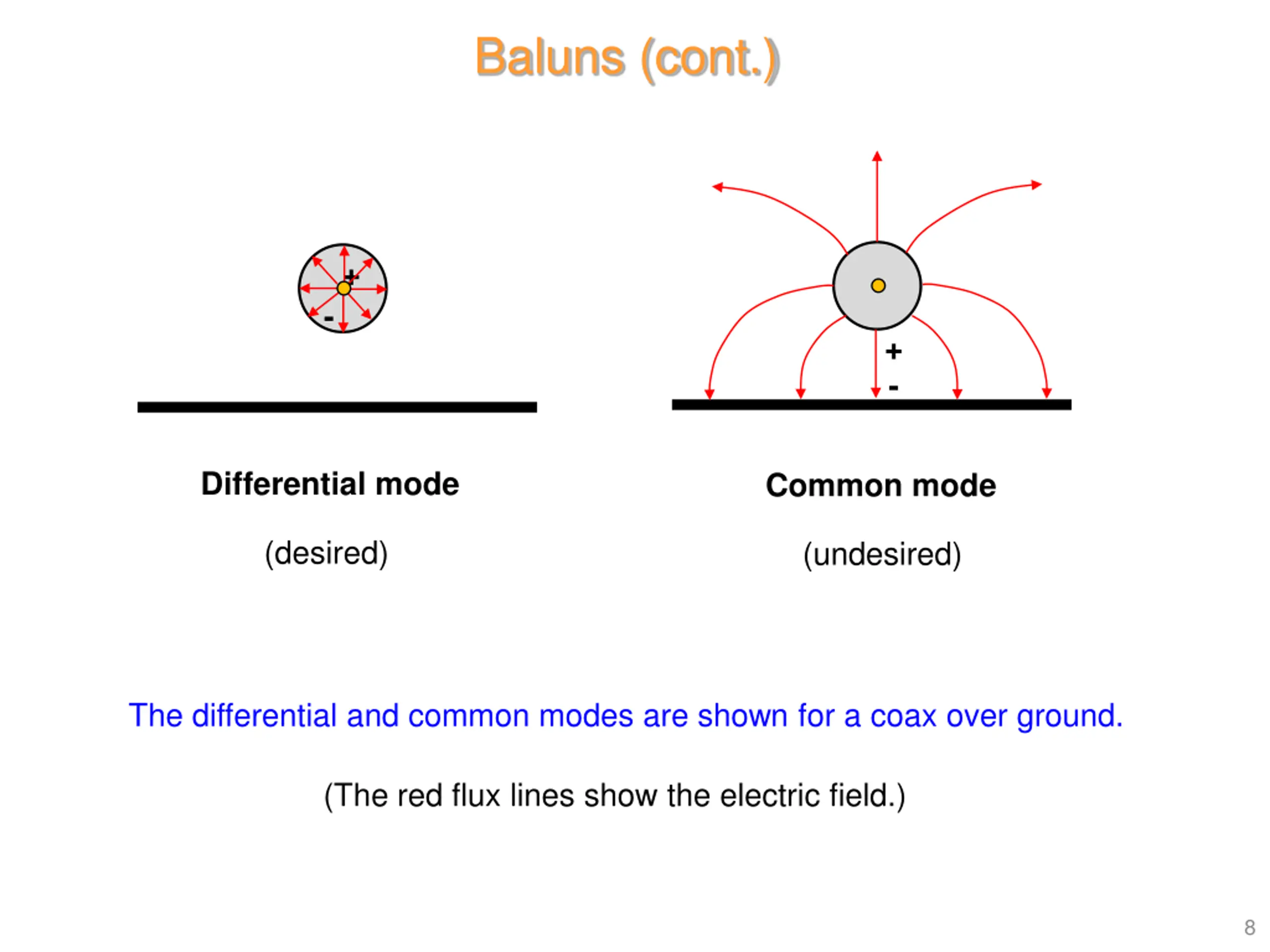 Baluns (cont.)

+
-

+
-

Differential mode

(desired)

Common mode

(undesired)

The differential and common modes are shown for a coax over ground.

(The red flux lines show the electric field.)

8